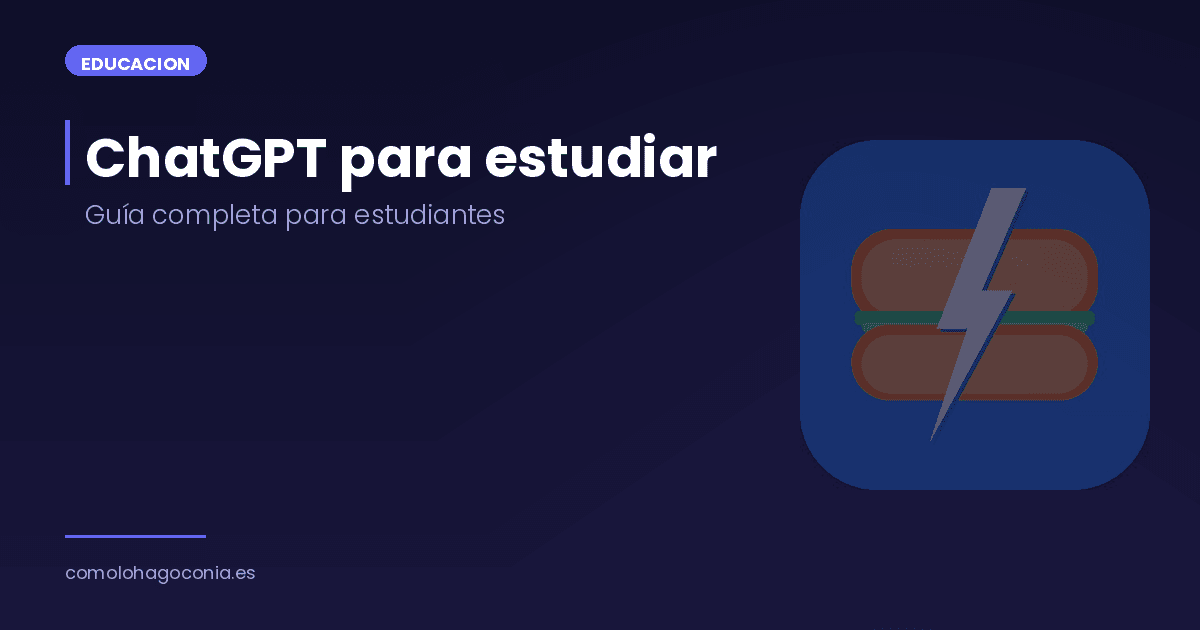 EDUCACION

ChatGPT para estudiar

Guía completa para estudiantes

comolohagoconia.es